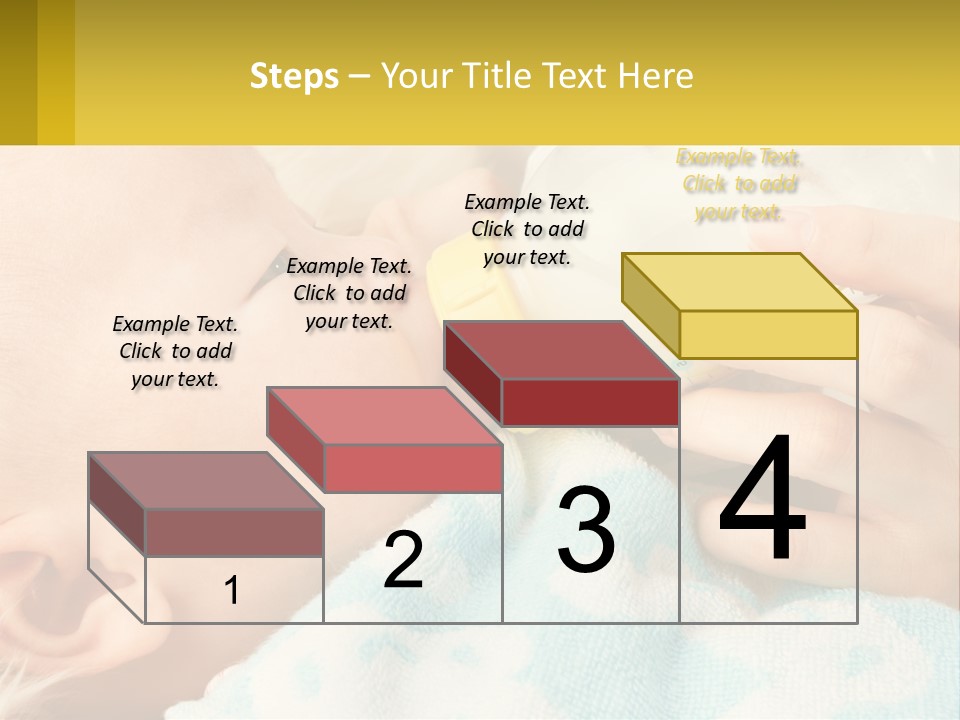 Steps – Your Title Text Here

Example Text. Click to add your text.

Example Text. Click to add your text.

Example Text. Click to add your text.

Example Text. Click to add your text.

1

2

3

4